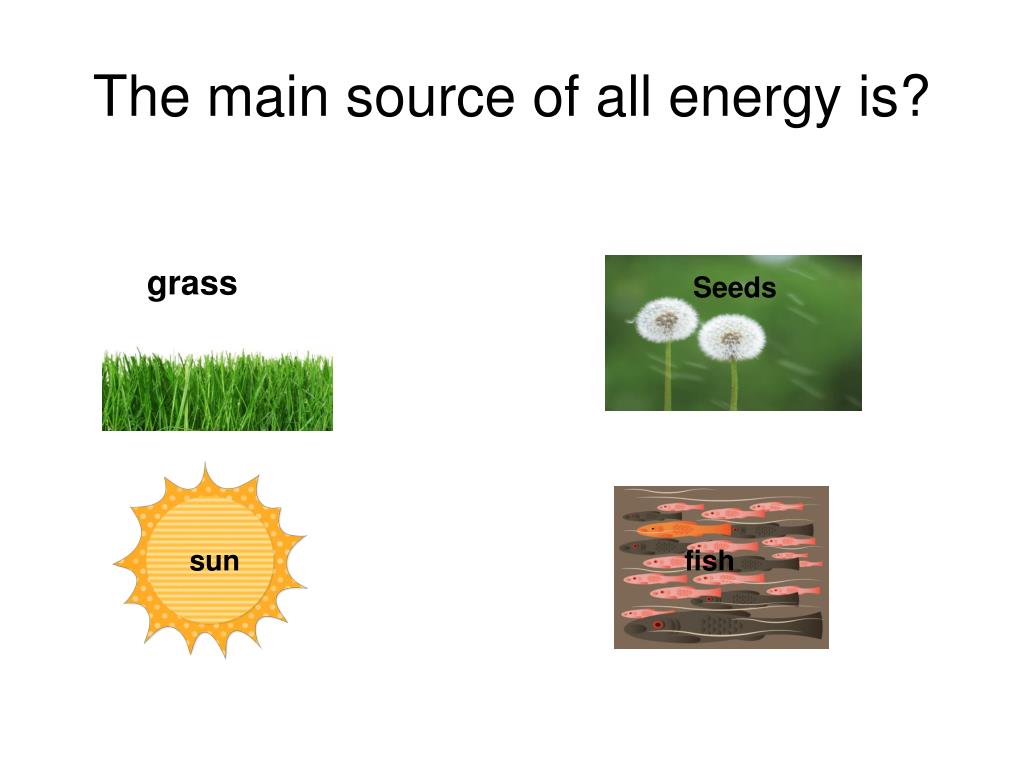 The main source of all energy is?

grass

Seeds

sun

fish